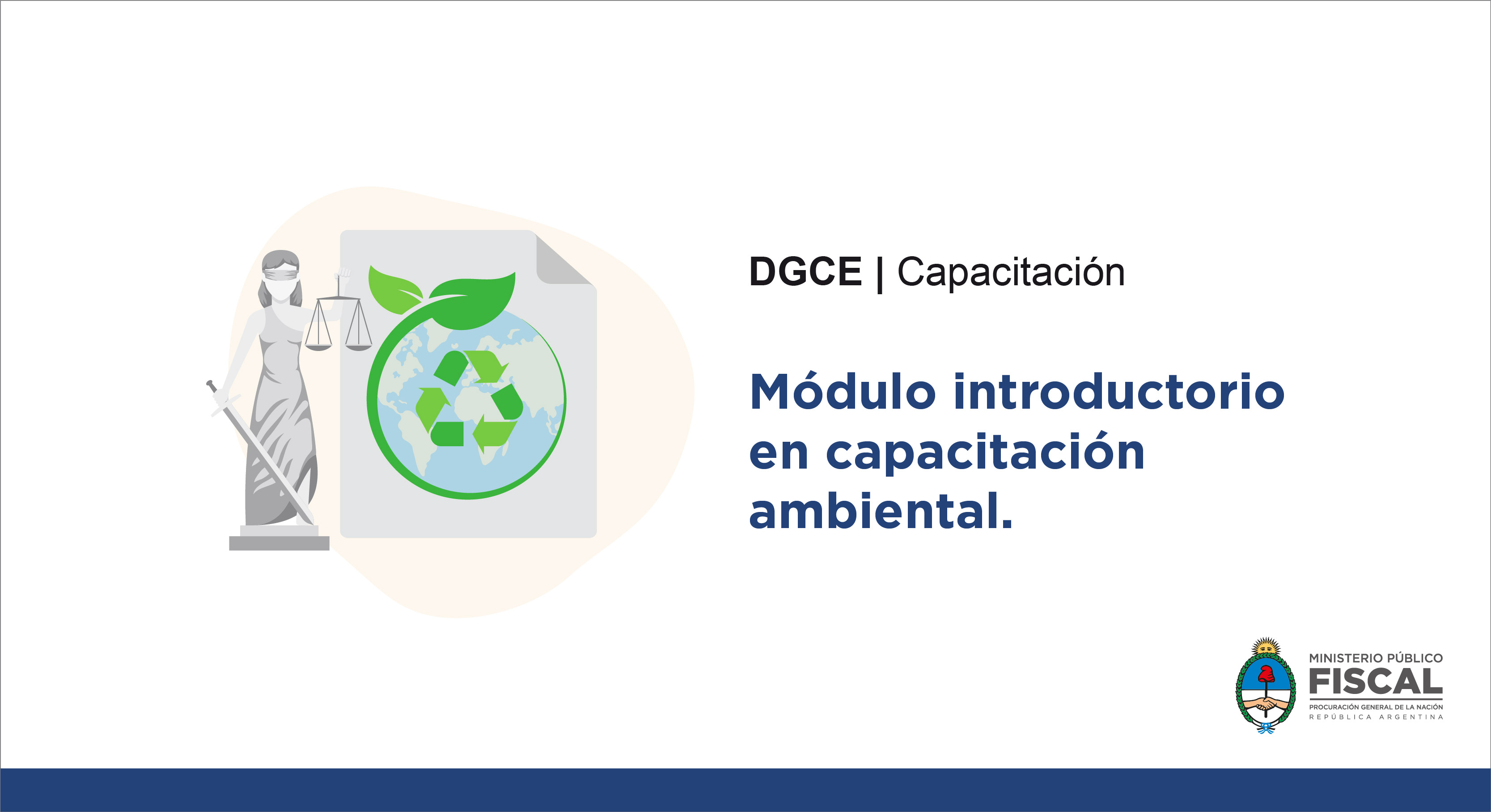 DGCE | Capacitación

Módulo introductorio en capacitación ambiental.

MINISTERIO PÚBLICO
FISCAL
PROCURACIÓN GENERAL DE LA NACIÓN
REPÚBLICA ARGENTINA